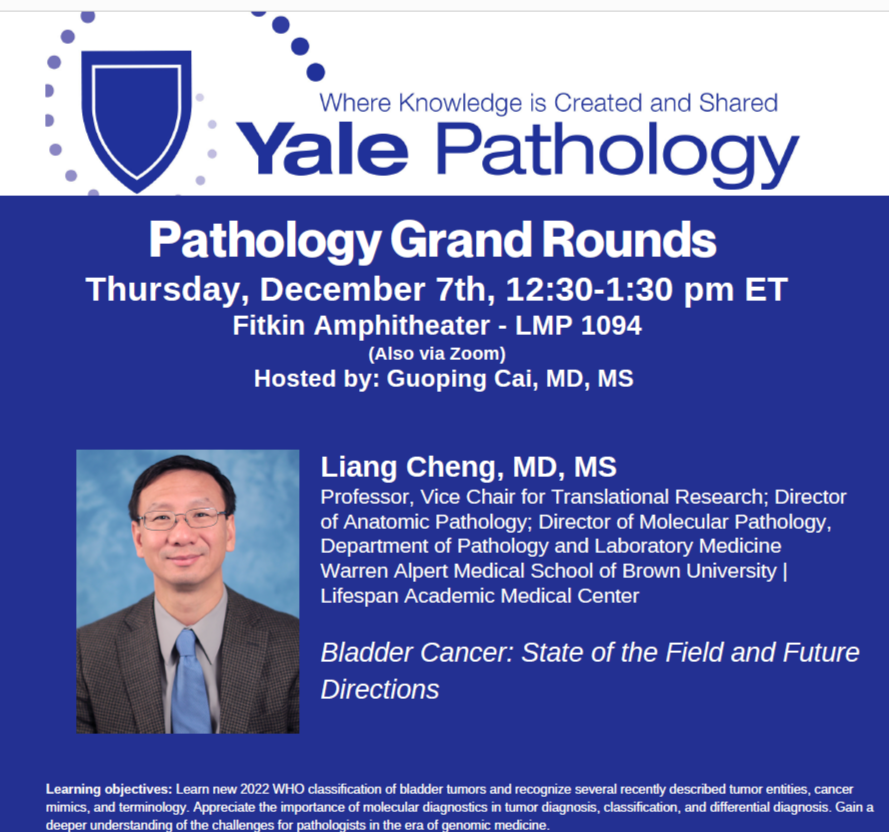 Where Knowledge is Created and Shared
Yale Pathology

Pathology Grand Rounds
Thursday, December 7th, 12:30-1:30 pm ET
Fitkin Amphitheater - LMP 1094
(Also via Zoom)
Hosted by: Guoping Cai, MD, MS

Liang Cheng, MD, MS
Professor, Vice Chair for Translational Research; Director of Anatomic Pathology; Director of Molecular Pathology, Department of Pathology and Laboratory Medicine Warren Alpert Medical School of Brown University | Lifespan Academic Medical Center

Bladder Cancer: State of the Field and Future Directions

Learning objectives: Learn new 2022 WHO classification of bladder tumors and recognize several recently described tumor entities, cancer mimics, and terminology. Appreciate the importance of molecular diagnostics in tumor diagnosis, classification, and differential diagnosis. Gain a deeper understanding of the challenges for pathologists in the era of genomic medicine.